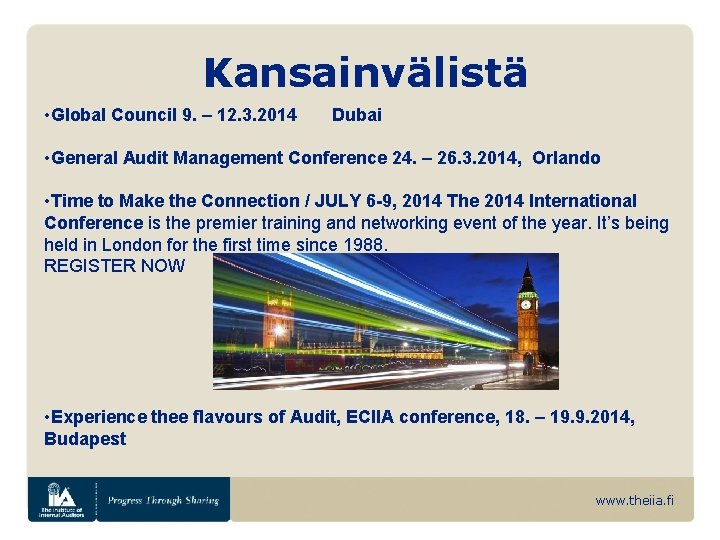 Kansainvälistä

•Global Council 9. – 12.3.2014 Dubai

•General Audit Management Conference 24. – 26.3.2014, Orlando

•Time to Make the Connection / JULY 6-9, 2014 The 2014 International Conference is the premier training and networking event of the year. It's being held in London for the first time since 1988.
REGISTER NOW

•Experience thee flavours of Audit, ECIIA conference, 18. – 19.9.2014, Budapest

IIA The Institute of Internal Auditors

Progress Through Sharing

www.theiia.fi